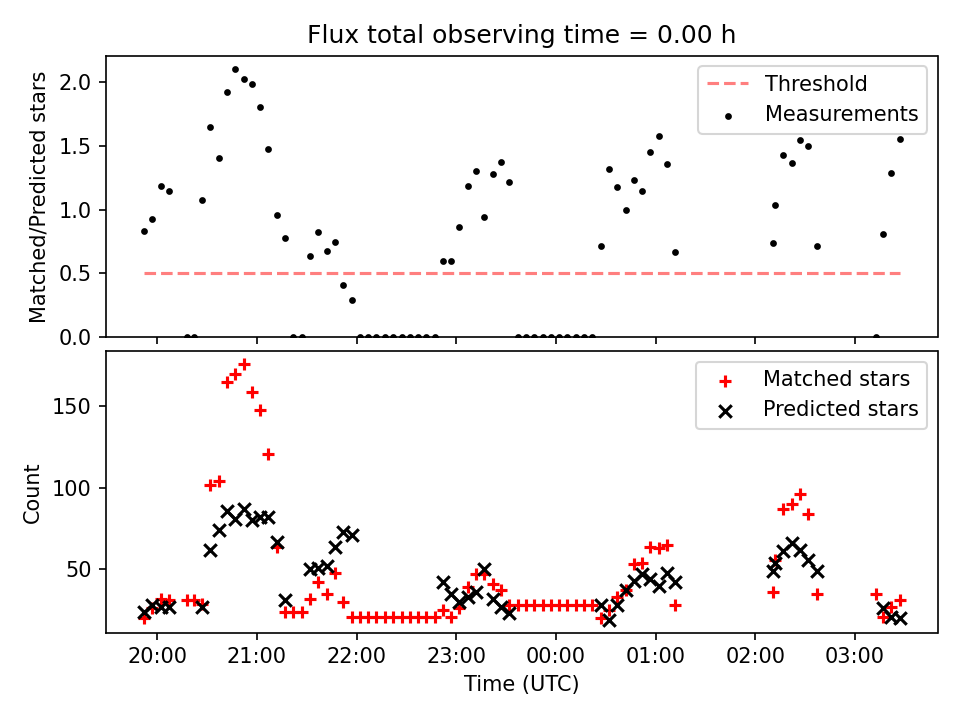 Flux total observing time = 0.00 h

Matched/Predicted stars
2.0
1.5
1.0
0.5
0.0

Threshold
Measurements

Count
150
100
50

Matched stars
Predicted stars

20:00
21:00
22:00
23:00
00:00
01:00
02:00
03:00
Time (UTC)